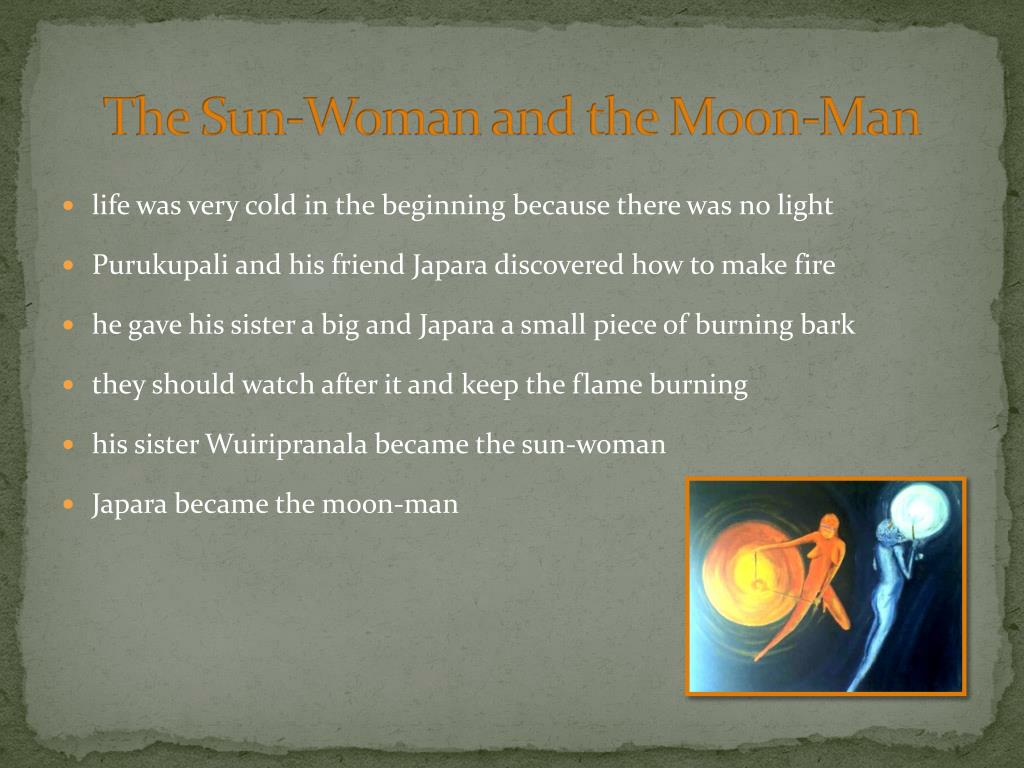 The Sun-Woman and the Moon-Man

- life was very cold in the beginning because there was no light
- Purukupali and his friend Japara discovered how to make fire
- he gave his sister a big and Japara a small piece of burning bark
- they should watch after it and keep the flame burning
- his sister Wuiripranala became the sun-woman
- Japara became the moon-man